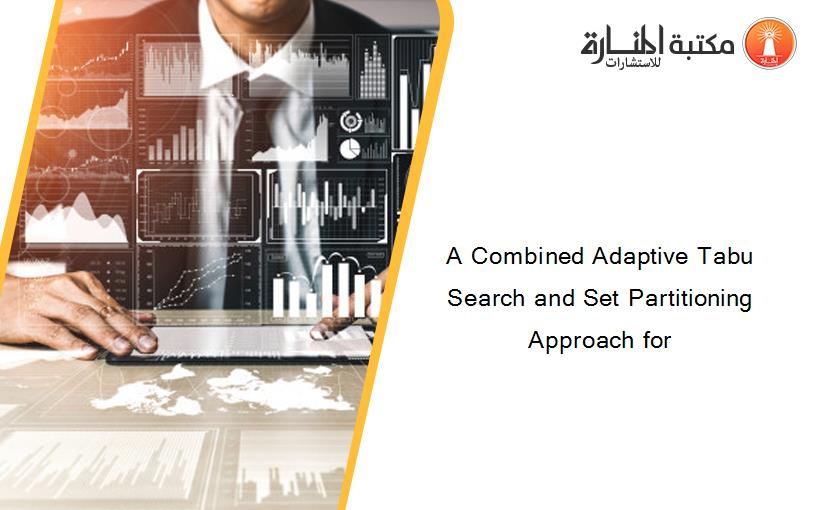 مكتبة المنارة للاستشارات

A Combined Adaptive Tabu Search and Set Partitioning Approach for